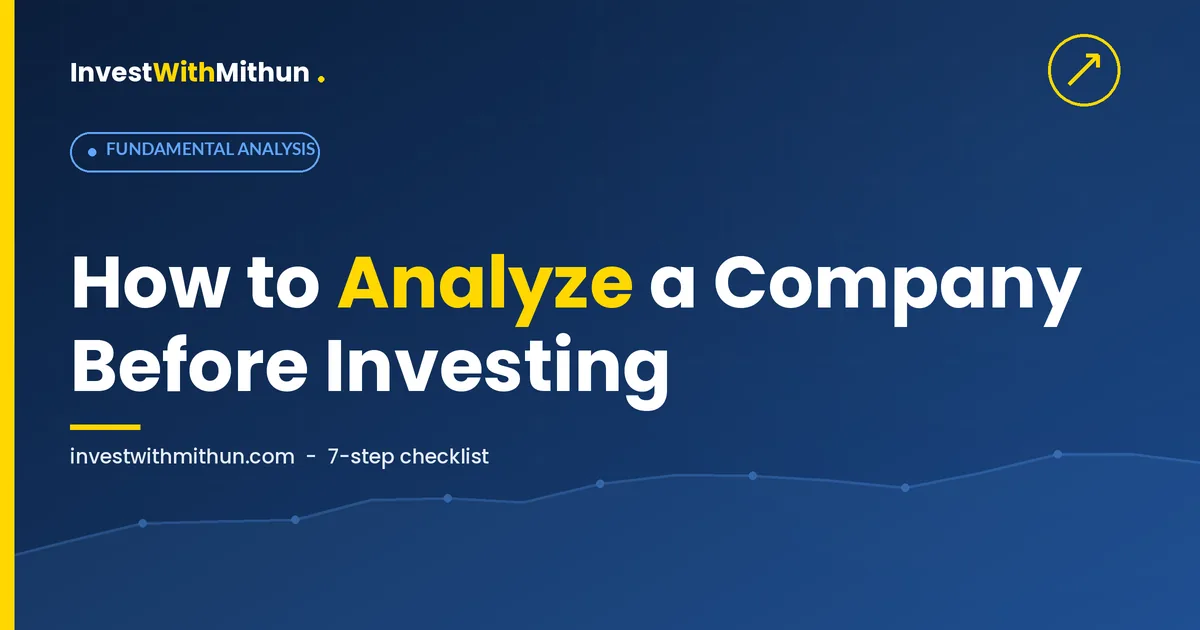 InvestWithMithun .

FUNDAMENTAL ANALYSIS

How to Analyze a Company Before Investing

investwithmithun.com - 7-step checklist